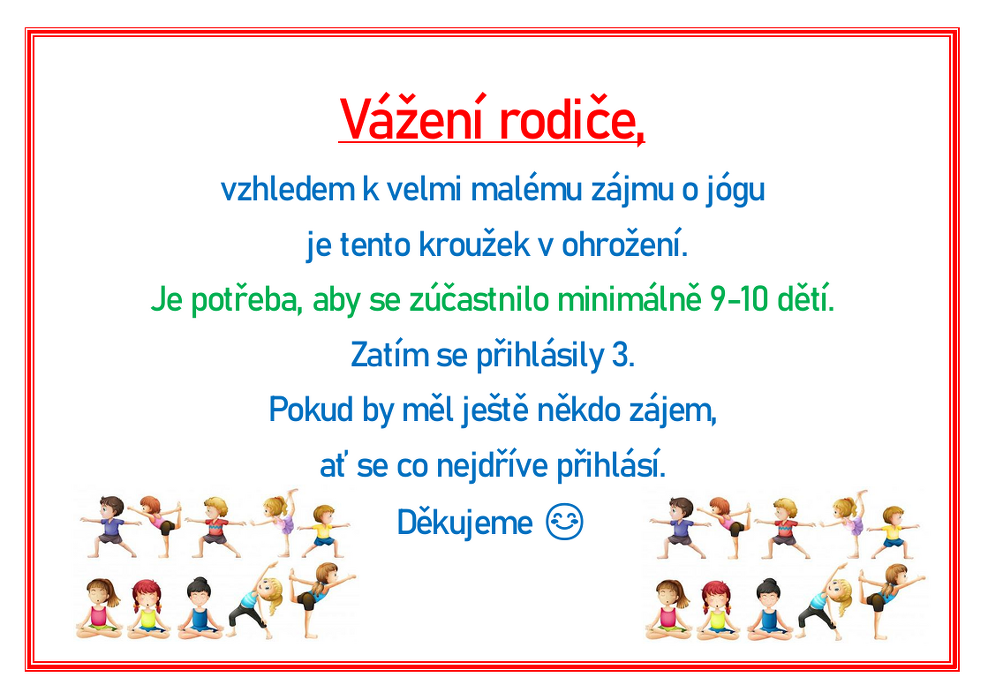 Vážení rodiče,

vzhledem k velmi malému zájmu o jógu

je tento kroužek v ohrožení.

Je potřeba, aby se zúčastnilo minimálně 9-10 dětí.

Zatím se přihlásily 3.

Pokud by měl ještě někdo zájem,

ať se co nejdříve přihlásí.

Děkujeme 😊